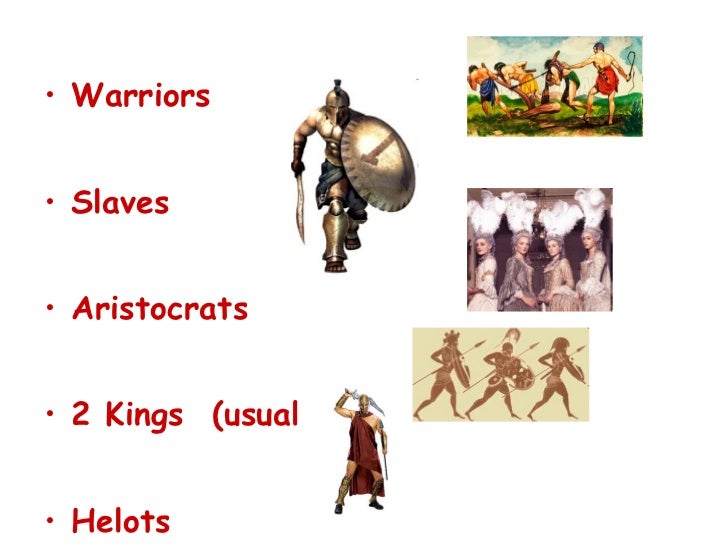 • Warriors

• Slaves

• Aristocrats

• 2 Kings (usual

• Helots